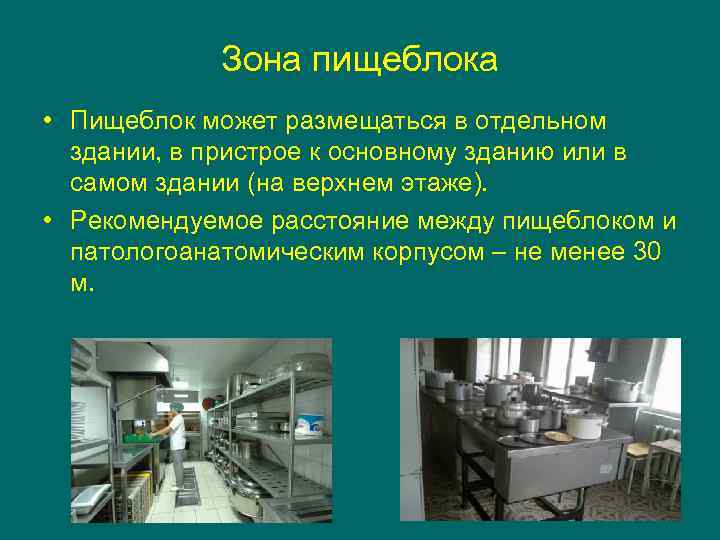 Зона пищеблока

• Пищеблок может размещаться в отдельном здании, в пристрое к основному зданию или в самом здании (на верхнем этаже).

• Рекомендуемое расстояние между пищеблоком и патологоанатомическим корпусом – не менее 30 м.